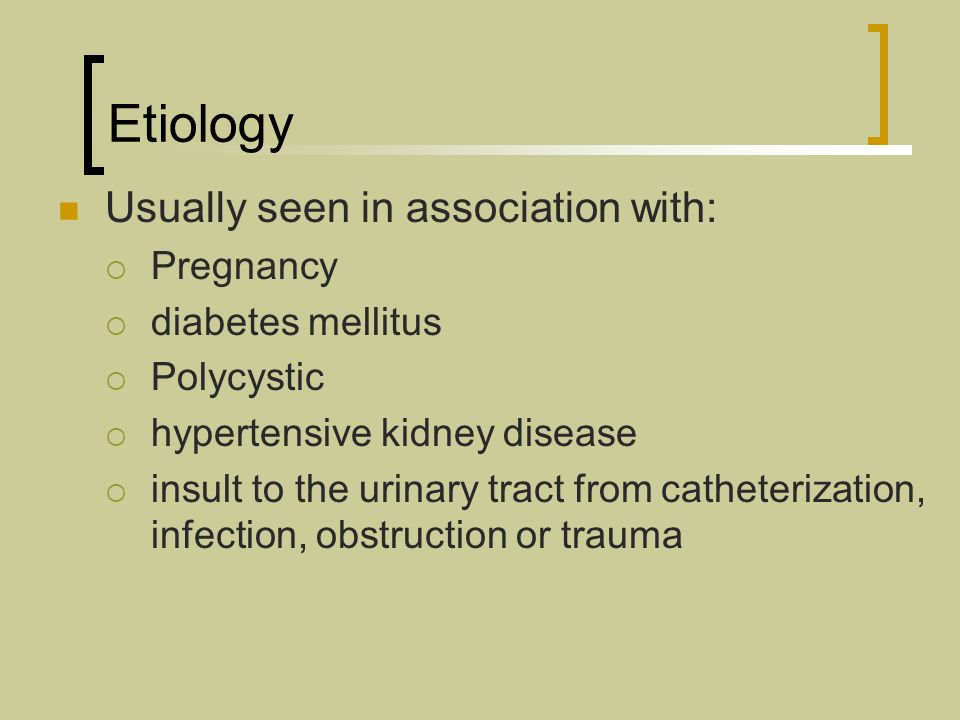 Etiology

Usually seen in association with:

Pregnancy

diabetes mellitus

Polycystic

hypertensive kidney disease

insult to the urinary tract from catheterization, infection, obstruction or trauma